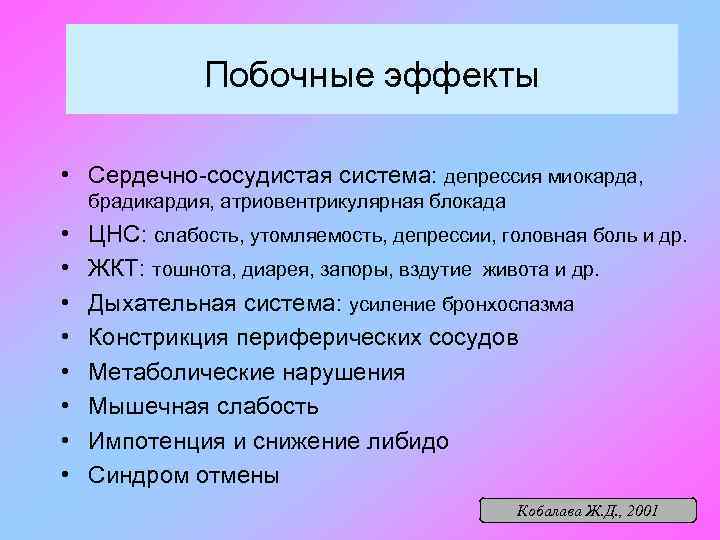 Побочные эффекты

• Сердечно-сосудистая система: депрессия миокарда, брадикардия, атриовентрикулярная блокада
• ЦНС: слабость, утомляемость, депрессии, головная боль и др.
• ЖКТ: тошнота, диарея, запоры, вздутие живота и др.
• Дыхательная система: усиление бронхоспазма
• Констрикция периферических сосудов
• Метаболические нарушения
• Мышечная слабость
• Импотенция и снижение либидо
• Синдром отмены

Кобалава Ж.Д., 2001